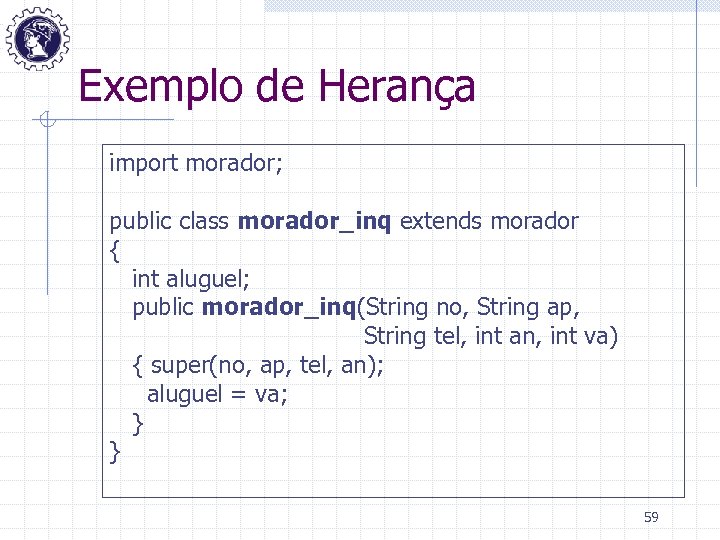 Exemplo de Herança

import morador;

public class morador_inq extends morador
{
int aluguel;
public morador_inq(String no, String ap, String tel, int an, int va)
{ super(no, ap, tel, an);
aluguel = va;
}
}

59